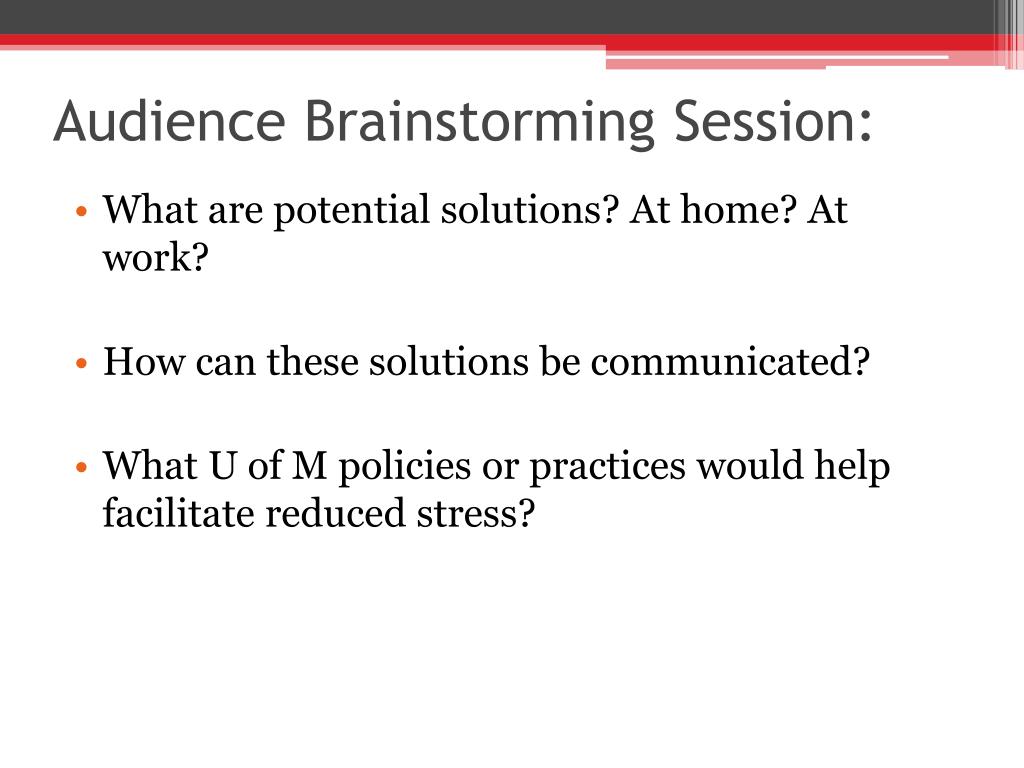 Audience Brainstorming Session:

• What are potential solutions? At home? At work?

• How can these solutions be communicated?

• What U of M policies or practices would help facilitate reduced stress?